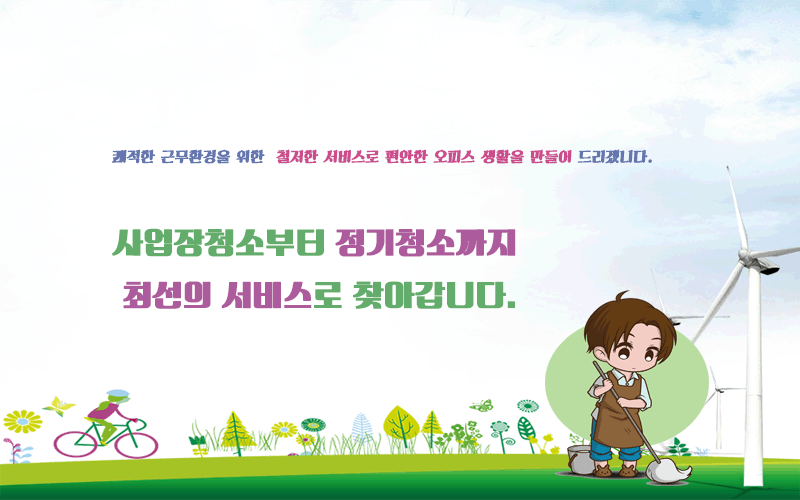 쾌적한 근무환경을 위한 철저한 서비스로 편안한 오피스 생활을 만들어 드리겠니다.

사업장청소부터 정기청소까지
최선의 서비스로 찾아갑니다.